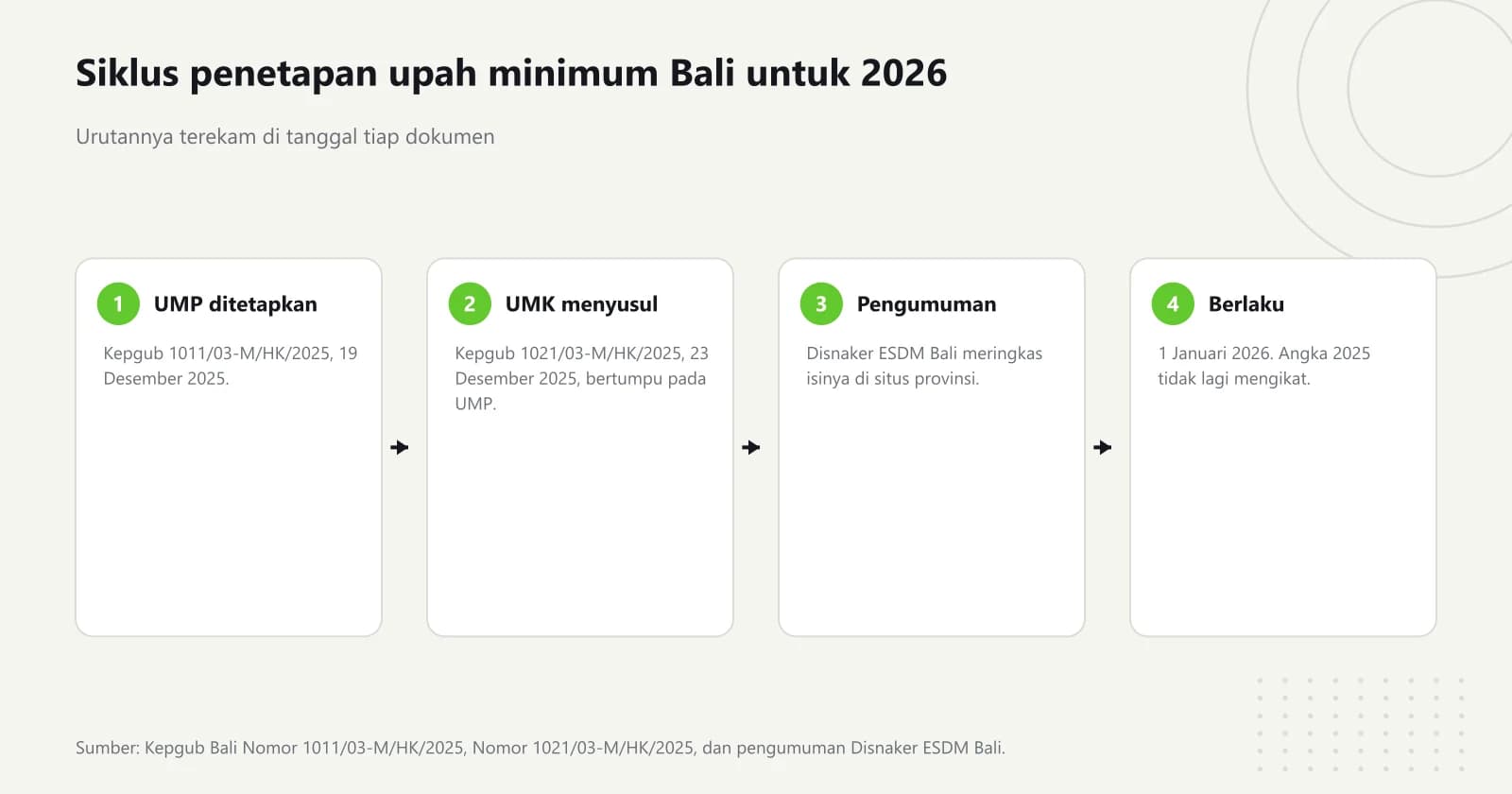 Siklus penetapan upah minimum Bali untuk 2026

Urutannya terekam di tanggal tiap dokumen

1 UMP ditetapkan

Kepgub 1011/03-M/HK/2025, 19 Desember 2025.

2 UMK menyusul

Kepgub 1021/03-M/HK/2025, 23 Desember 2025, bertumpu pada UMP.

3 Pengumuman

Disnaker ESDM Bali meringkas isinya di situs provinsi.

4 Berlaku

1 Januari 2026. Angka 2025 tidak lagi mengikat.

Sumber: Kepgub Bali Nomor 1011/03-M/HK/2025, Nomor 1021/03-M/HK/2025, dan pengumuman Disnaker ESDM Bali.